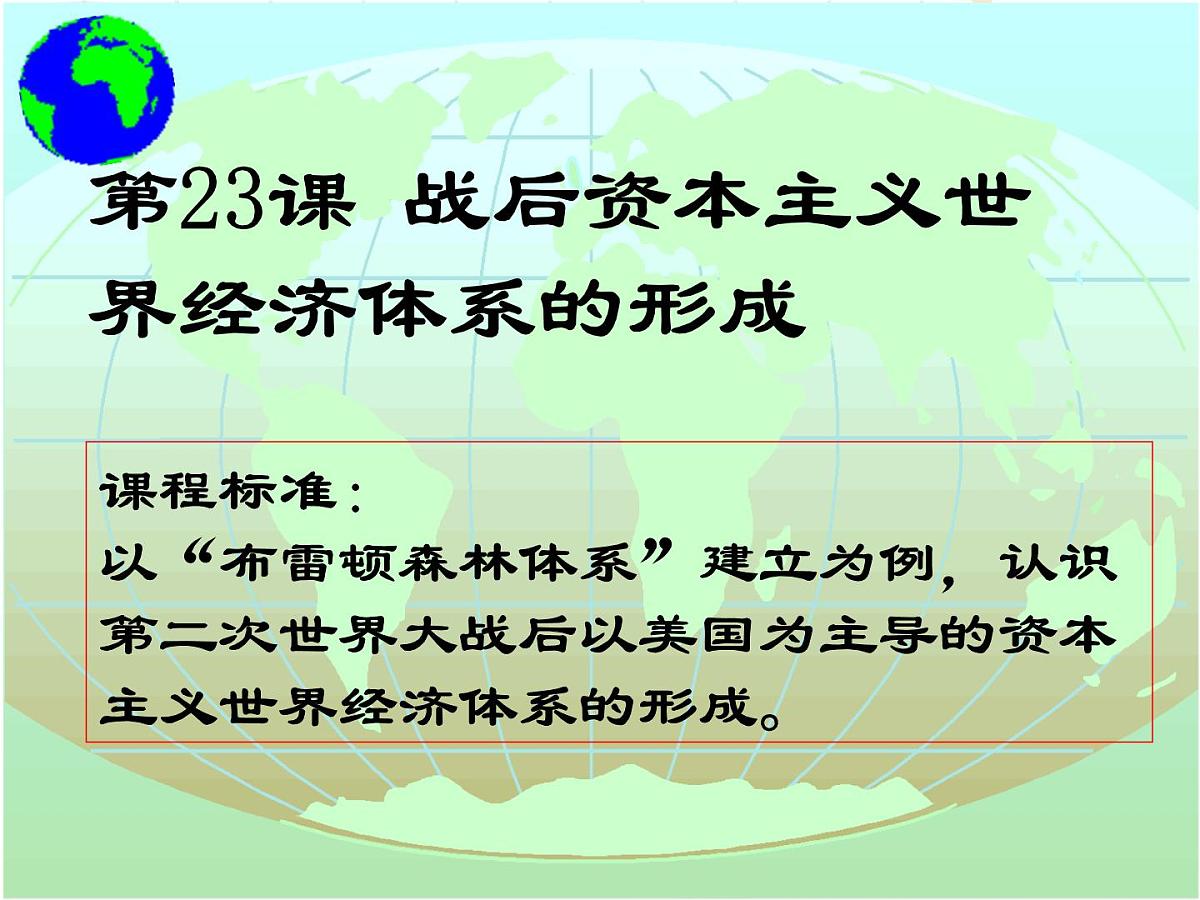 第23课 战后资本主义世界经济体系的形成

课程标准：
以“布雷顿森林体系”建立为例，认识第二次世界大战后以美国为主导的资本主义世界经济体系的形成。